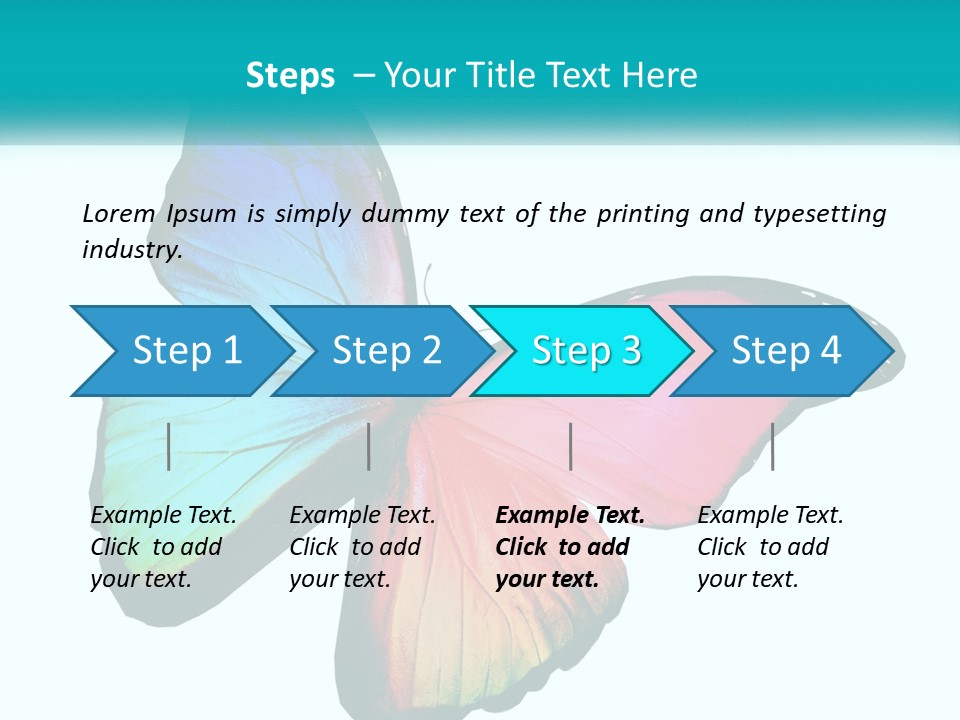 Steps – Your Title Text Here

Lorem Ipsum is simply dummy text of the printing and typesetting industry.

Step 1

Step 2

Step 3

Step 4

Example Text. Click to add your text.

Example Text. Click to add your text.

Example Text. Click to add your text.

Example Text. Click to add your text.